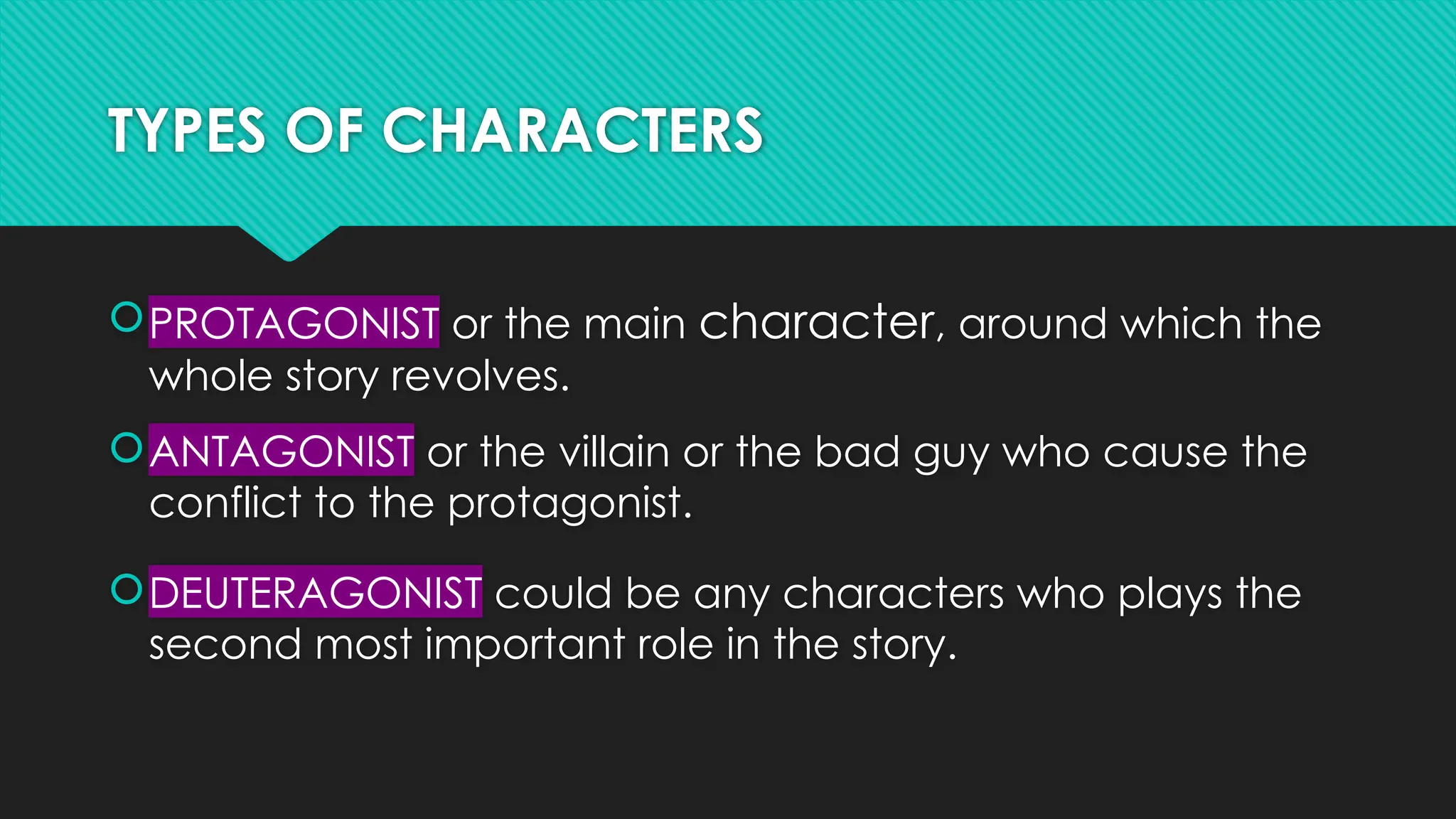 TYPES OF CHARACTERS

PROTAGONIST or the main character, around which the whole story revolves.

ANTAGONIST or the villain or the bad guy who cause the conflict to the protagonist.

DEUTERAGONIST could be any characters who plays the second most important role in the story.